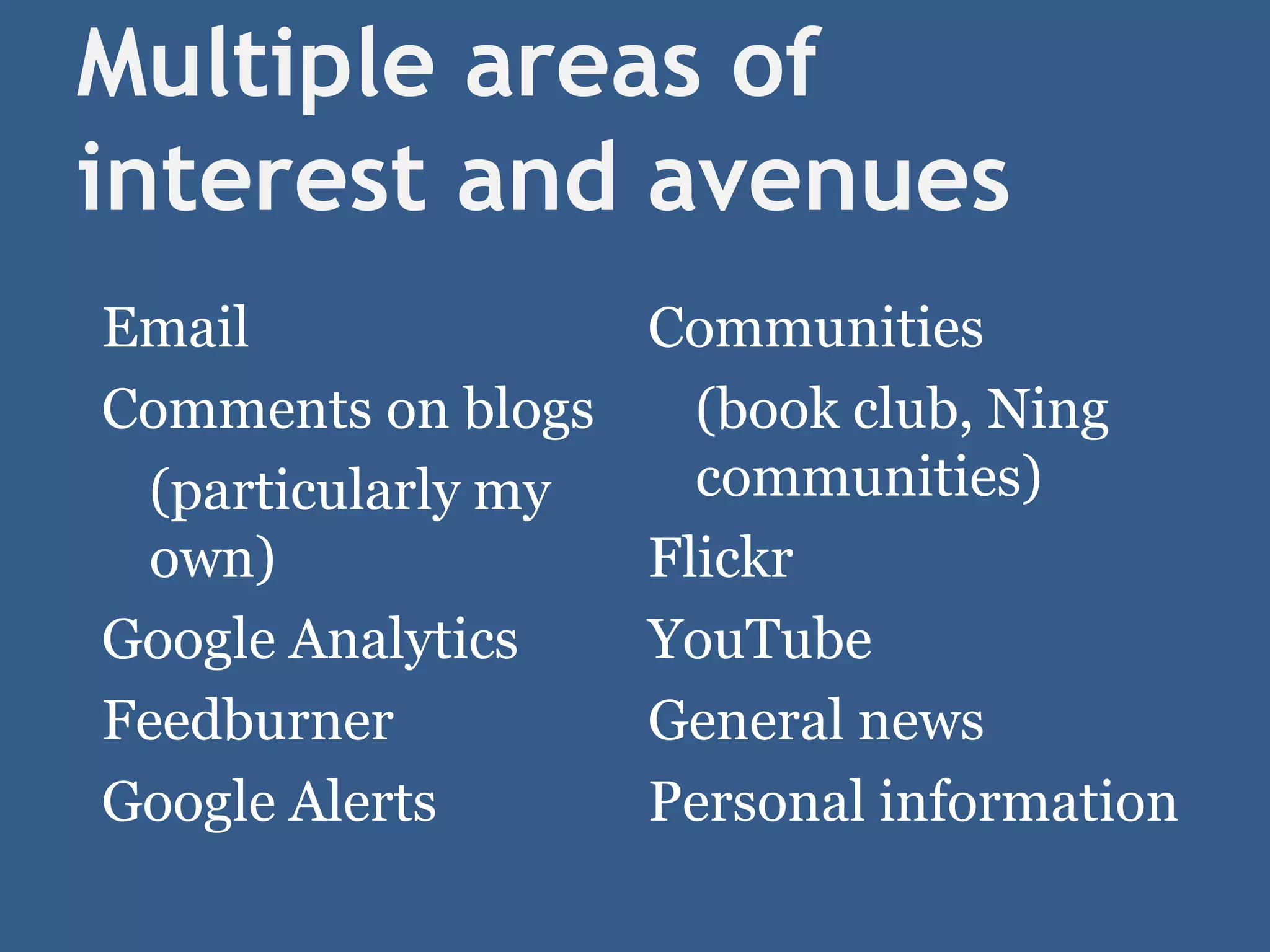 Multiple areas of interest and avenues

Email

Comments on blogs (particularly my own)

Google Analytics

Feedburner

Google Alerts

Communities (book club, Ning communities)

Flickr

YouTube

General news

Personal information